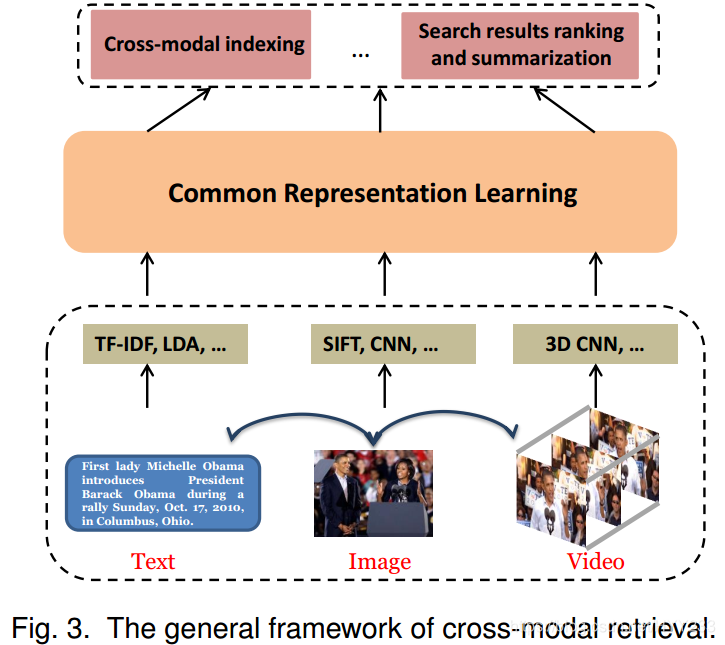 Cross-modal indexing

...

Search results ranking and summarization

Common Representation Learning

TF-IDF, LDA, ...

SIFT, CNN, ...

3D CNN, ...

First lady Michelle Obama introduces President Barack Obama during a rally Sunday, Oct. 17, 2010, in Columbus, Ohio.

Text

Image

Video

Fig. 3. The general framework of cross-modal retrieval.